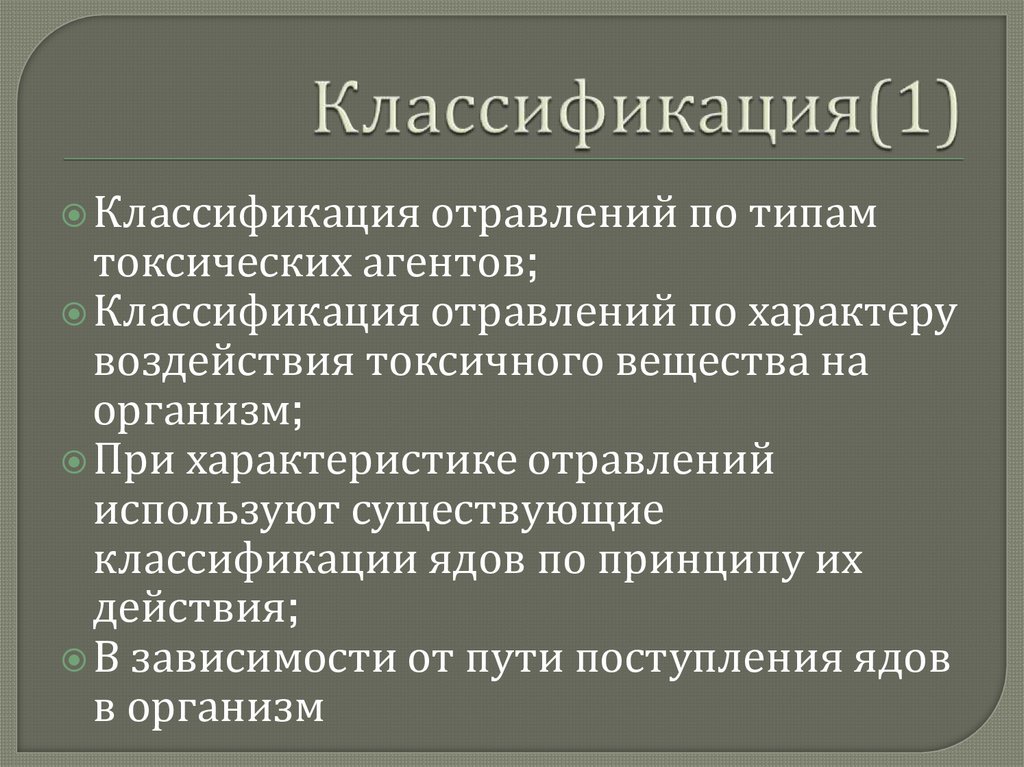 Классификация(1)

Классификация отравлений по типам токсических агентов;

Классификация отравлений по характеру воздействия токсичного вещества на организм;

При характеристике отравлений используют существующие классификации ядов по принципу их действия;

В зависимости от пути поступления ядов в организм